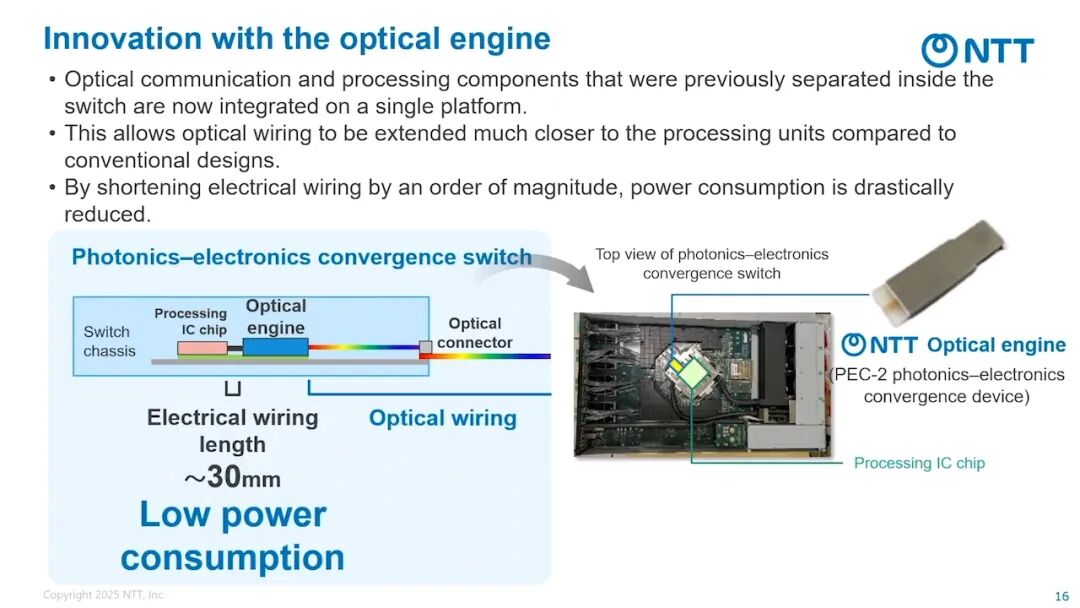 Innovation with the optical engine

NTT

• Optical communication and processing components that were previously separated inside the switch are now integrated on a single platform.
• This allows optical wiring to be extended much closer to the processing units compared to conventional designs.
• By shortening electrical wiring by an order of magnitude, power consumption is drastically reduced.

Photonics–electronics convergence switch

Switch chassis

Processing IC chip

Optical engine

Optical connector

Electrical wiring length

~30mm

Optical wiring

Low power consumption

Top view of photonics–electronics convergence switch

NTT Optical engine

(PEC-2 photonics–electronics convergence device)

Processing IC chip

Copyright 2025 NTT, Inc.

16